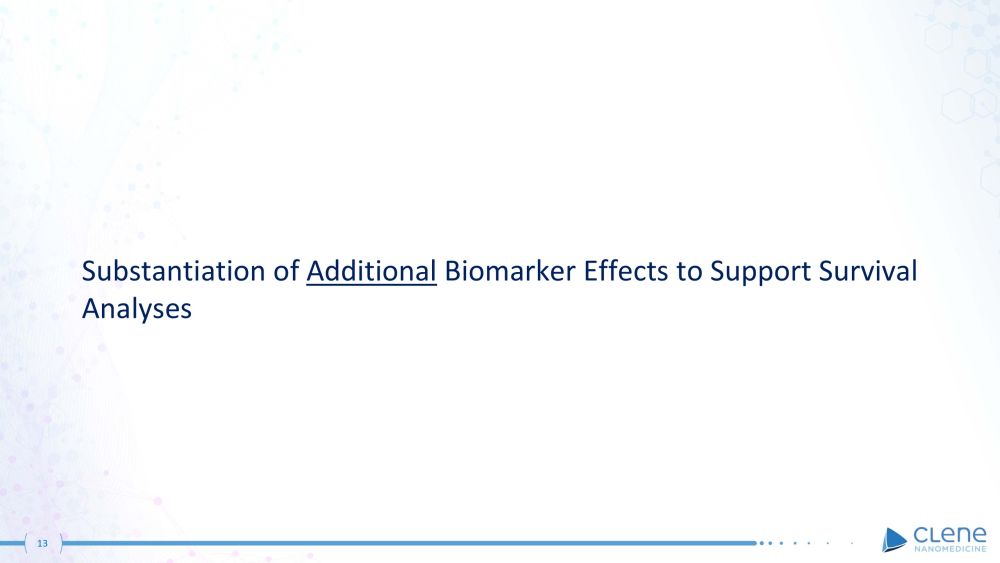 Substantiation of Additional Biomarker Effects to Support Survival Analyses

13

CLENE
NANOMEDICINE